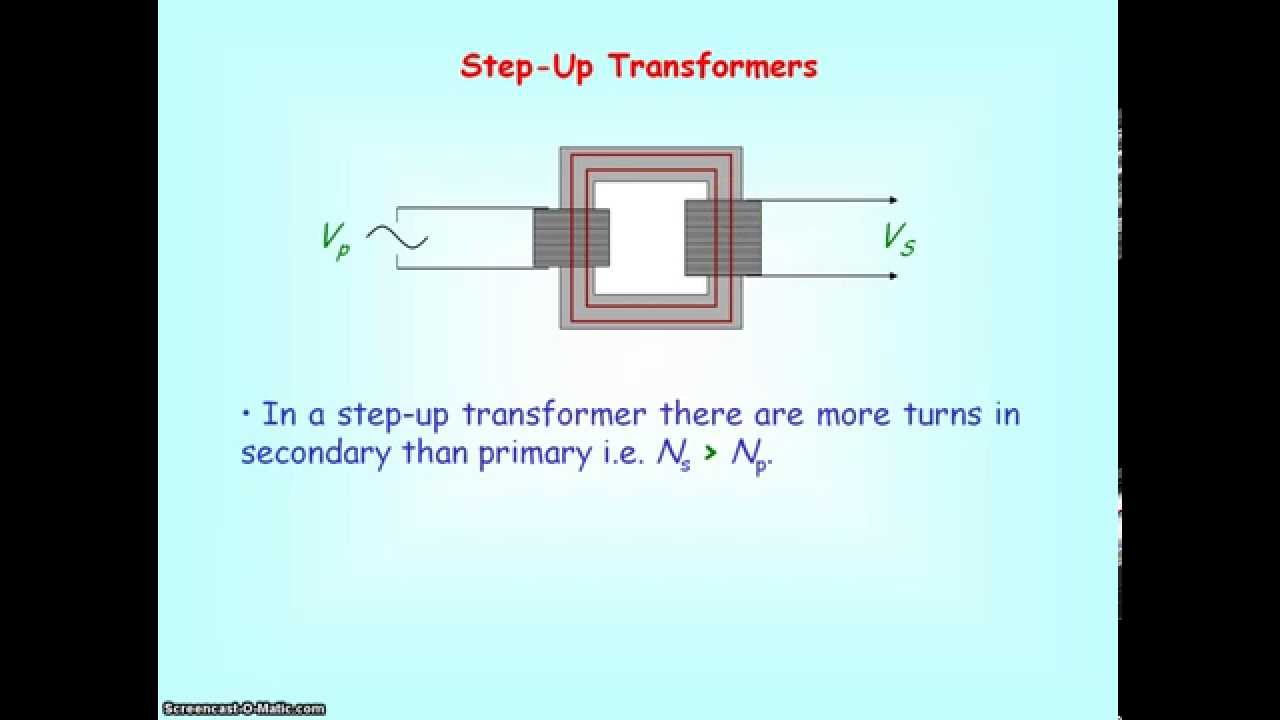 Step-Up Transformers

$V_p$

$V_S$

• In a step-up transformer there are more turns in secondary than primary i.e. $N_s > N_p$.

Screencast-O-Matic.com